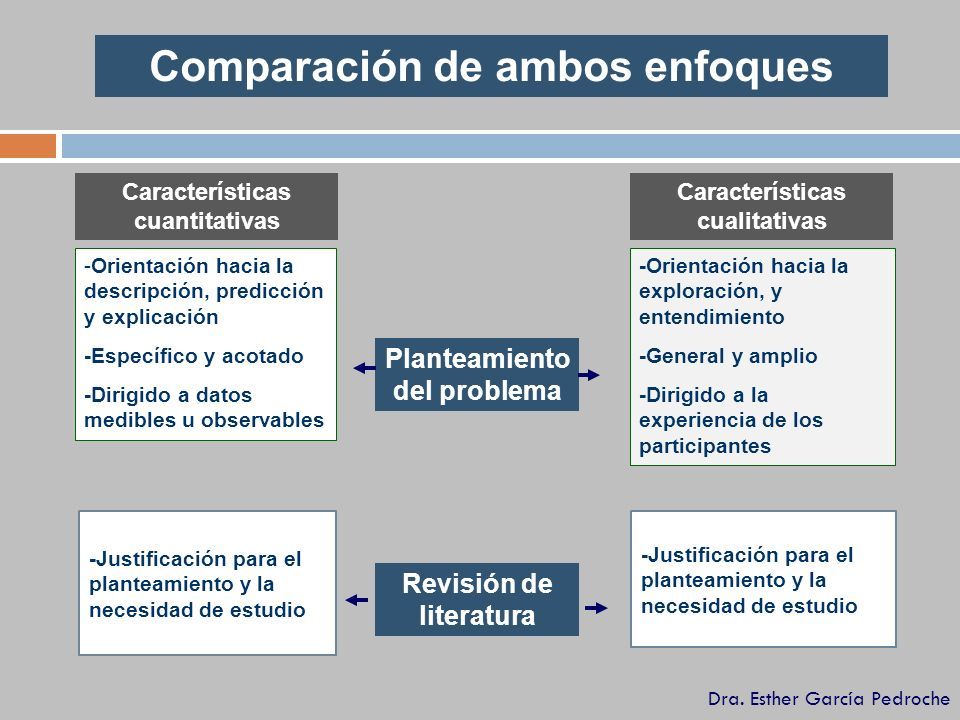 Comparación de ambos enfoques

Características cuantitativas

-Orientación hacia la descripción, predicción y explicación

-Específico y acotado

-Dirigido a datos medibles u observables

Planteamiento del problema

Características cualitativas

-Orientación hacia la exploración, y entendimiento

-General y amplio

-Dirigido a la experiencia de los participantes

-Justificación para el planteamiento y la necesidad de estudio

Revisión de literatura

-Justificación para el planteamiento y la necesidad de estudio

Dra. Esther García Pedroche